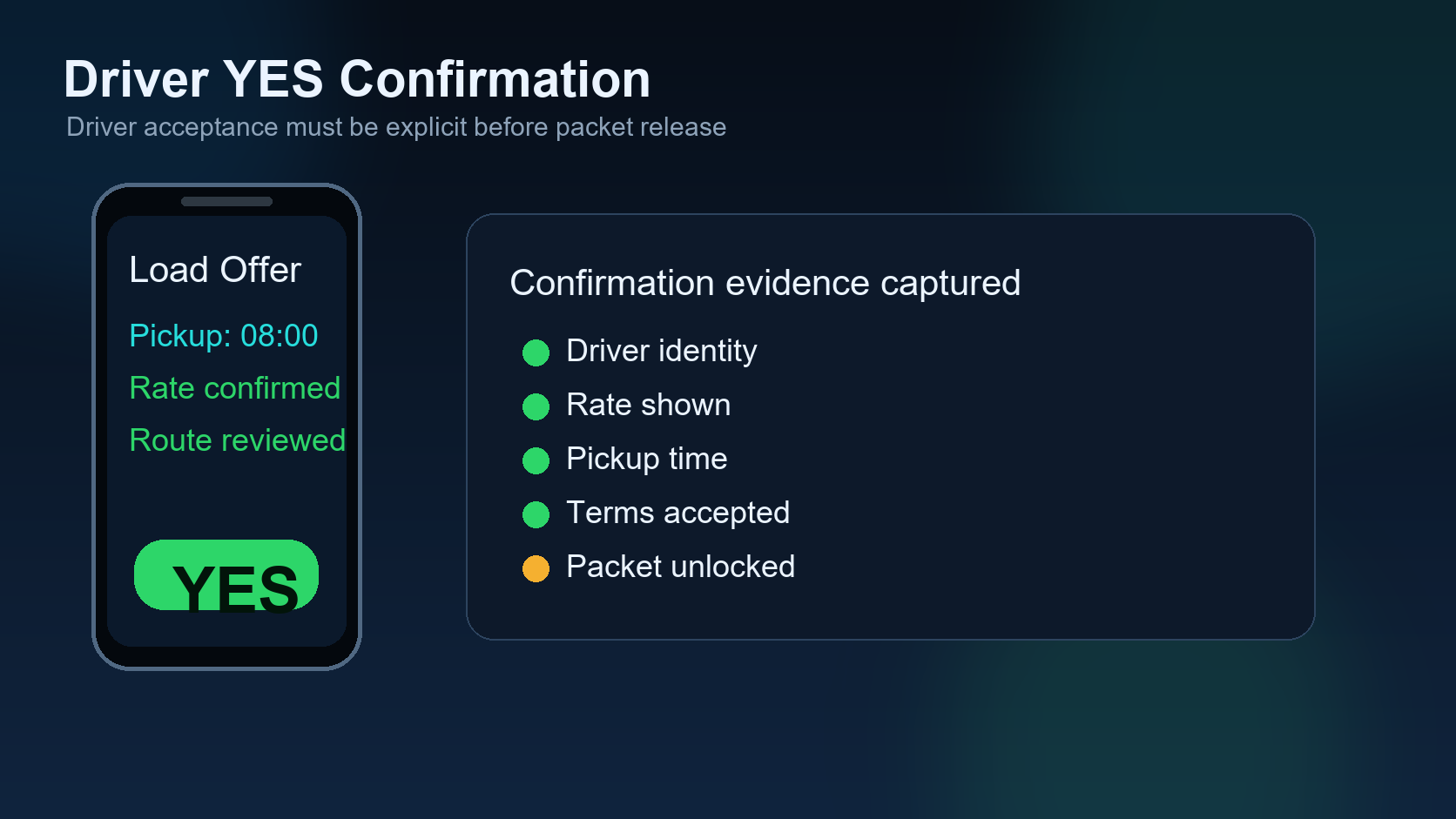 Driver YES Confirmation
Driver acceptance must be explicit before packet release

Load Offer
Pickup: 08:00
Rate confirmed
Route reviewed
YES

Confirmation evidence captured
Driver identity
Rate shown
Pickup time
Terms accepted
Packet unlocked